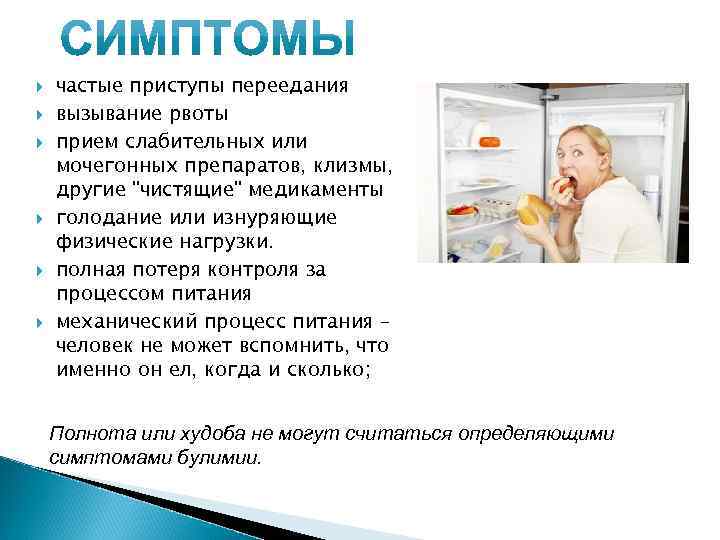 СИМПТОМЫ

частые приступы переедания

вызывание рвоты

прием слабительных или мочегонных препаратов, клизмы, другие "чистящие" медикаменты

голодание или изнуряющие физические нагрузки.

полная потеря контроля за процессом питания

механический процесс питания – человек не может вспомнить, что именно он ел, когда и сколько;

Полнота или худоба не могут считаться определяющими симптомами булимии.